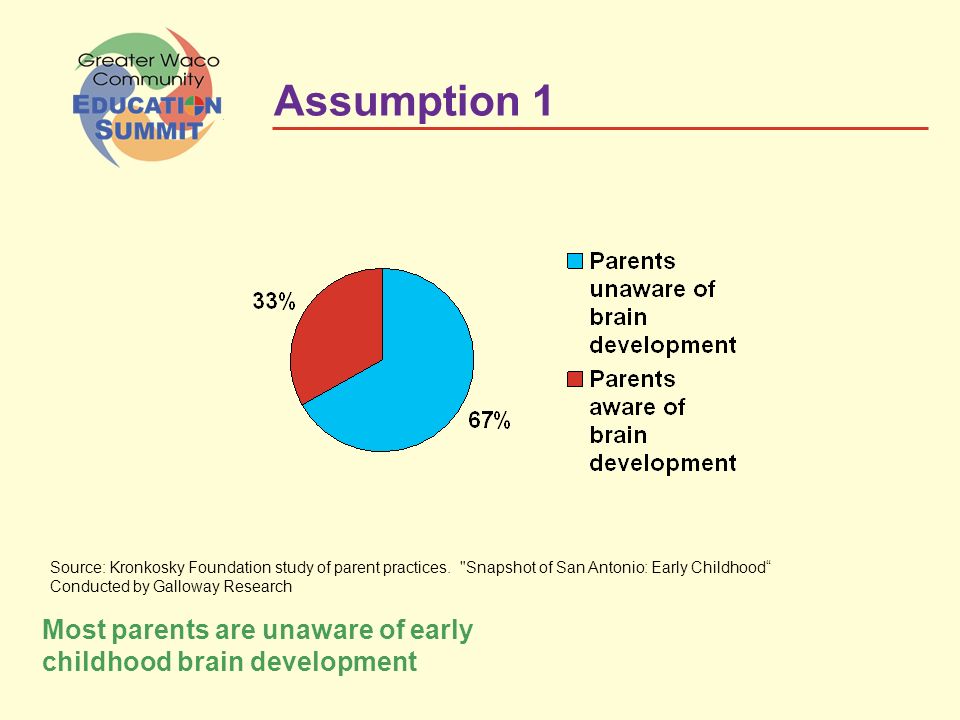 Greater Waco Community EDUCATION SUMMIT

Assumption 1

33%

67%

Parents unaware of brain development

Parents aware of brain development

Source: Kronkosky Foundation study of parent practices. "Snapshot of San Antonio: Early Childhood“ Conducted by Galloway Research

Most parents are unaware of early childhood brain development